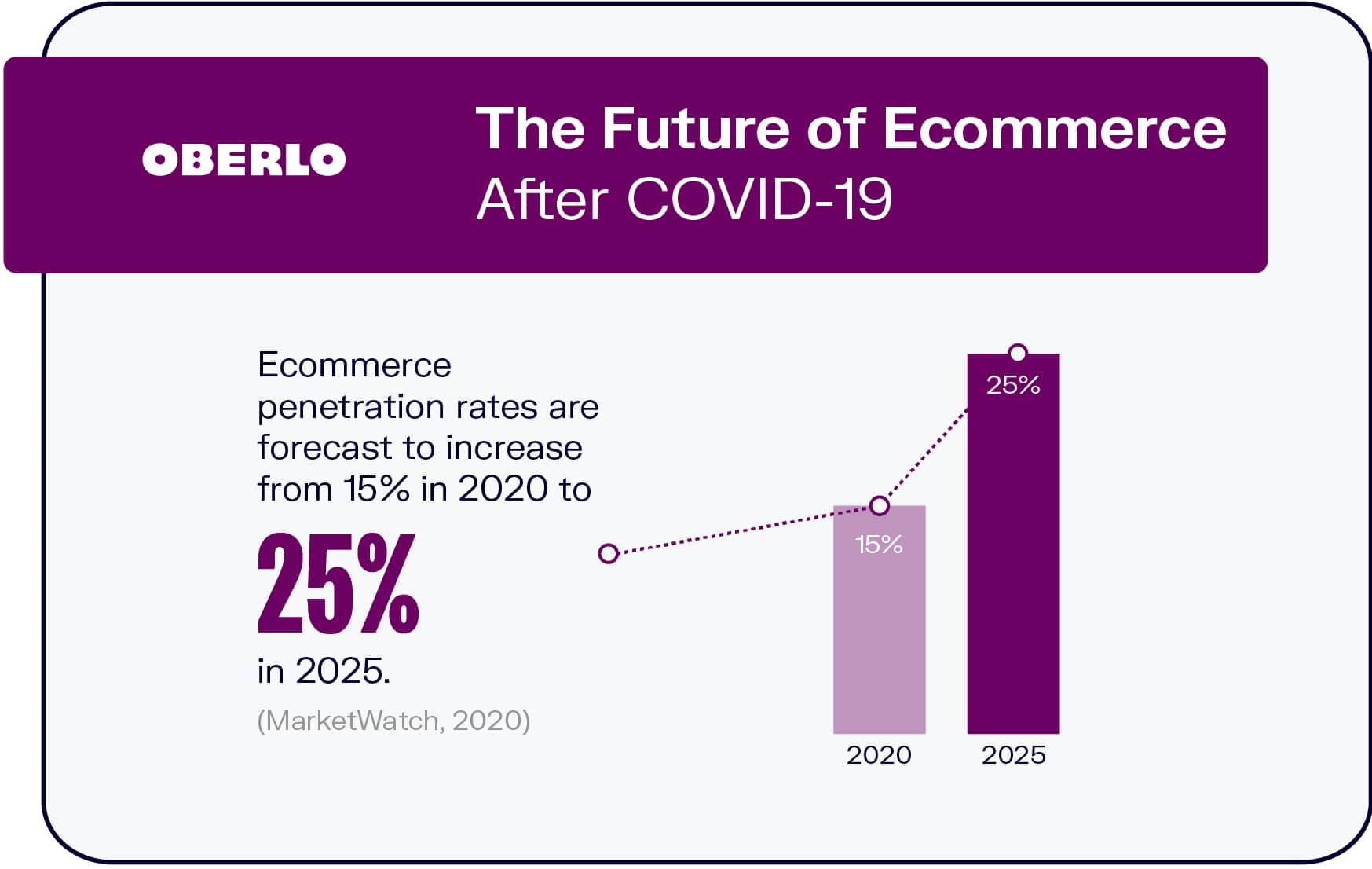 OBERLO

The Future of Ecommerce
After COVID-19

Ecommerce penetration rates are forecast to increase from 15% in 2020 to

25%

in 2025.

(MarketWatch, 2020)

25%

15%

2020

2025